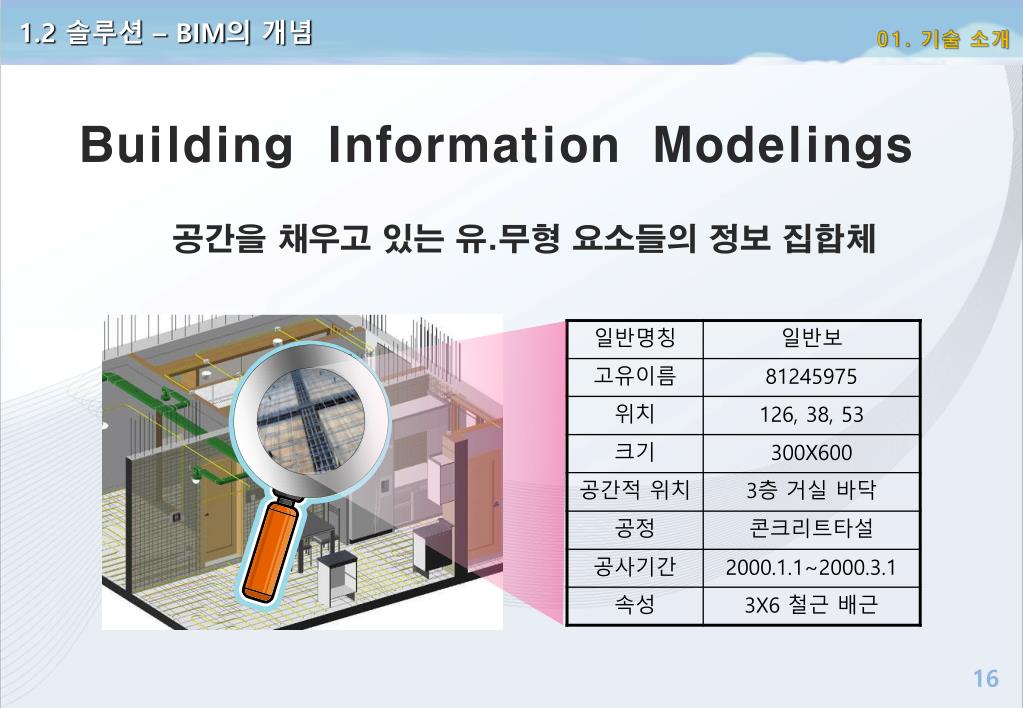 1.2 솔루션 – BIM의 개념

01. 기술 소개

Building Information Modelings

공간을 채우고 있는 유.무형 요소들의 정보 집합체

| 일반명칭 | 일반보 |
|---|---|
| 고유이름 | 81245975 |
| 위치 | 126, 38, 53 |
| 크기 | 300X600 |
| 공간적 위치 | 3층 거실 바닥 |
| 공정 | 콘크리트타설 |
| 공사기간 | 2000.1.1~2000.3.1 |
| 속성 | 3X6 철근 배근 |

16